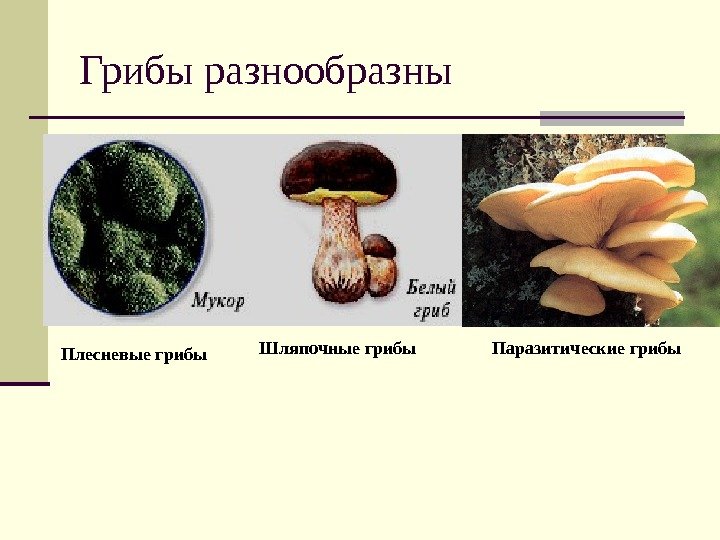 Грибы разнообразны

Мукор

Белый гриб

Плесневые грибы

Шляпочные грибы

Паразитические грибы